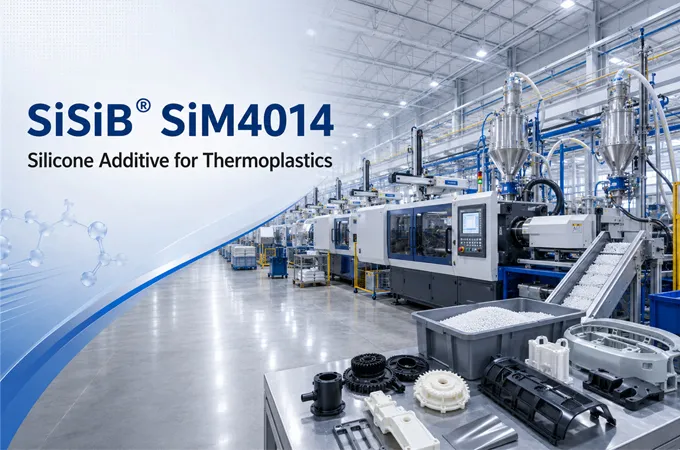 SiSiB® SiM4014

Silicone Additive for Thermoplastics